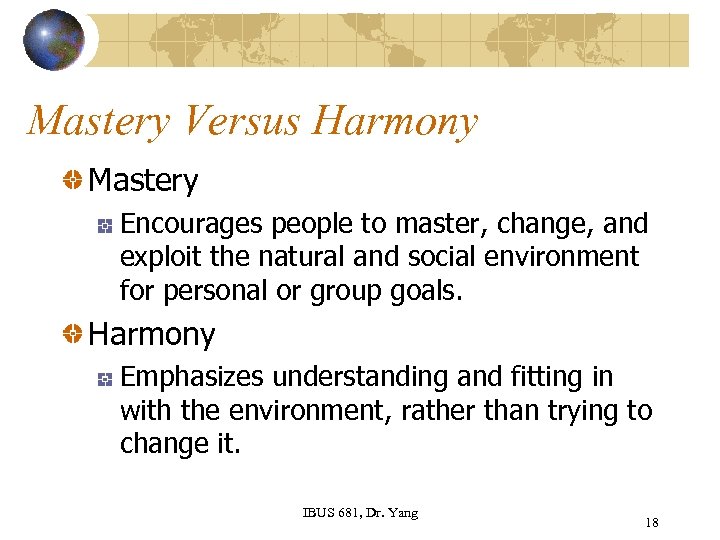 Mastery Versus Harmony

Mastery

Encourages people to master, change, and exploit the natural and social environment for personal or group goals.

Harmony

Emphasizes understanding and fitting in with the environment, rather than trying to change it.

IBUS 681, Dr. Yang

18